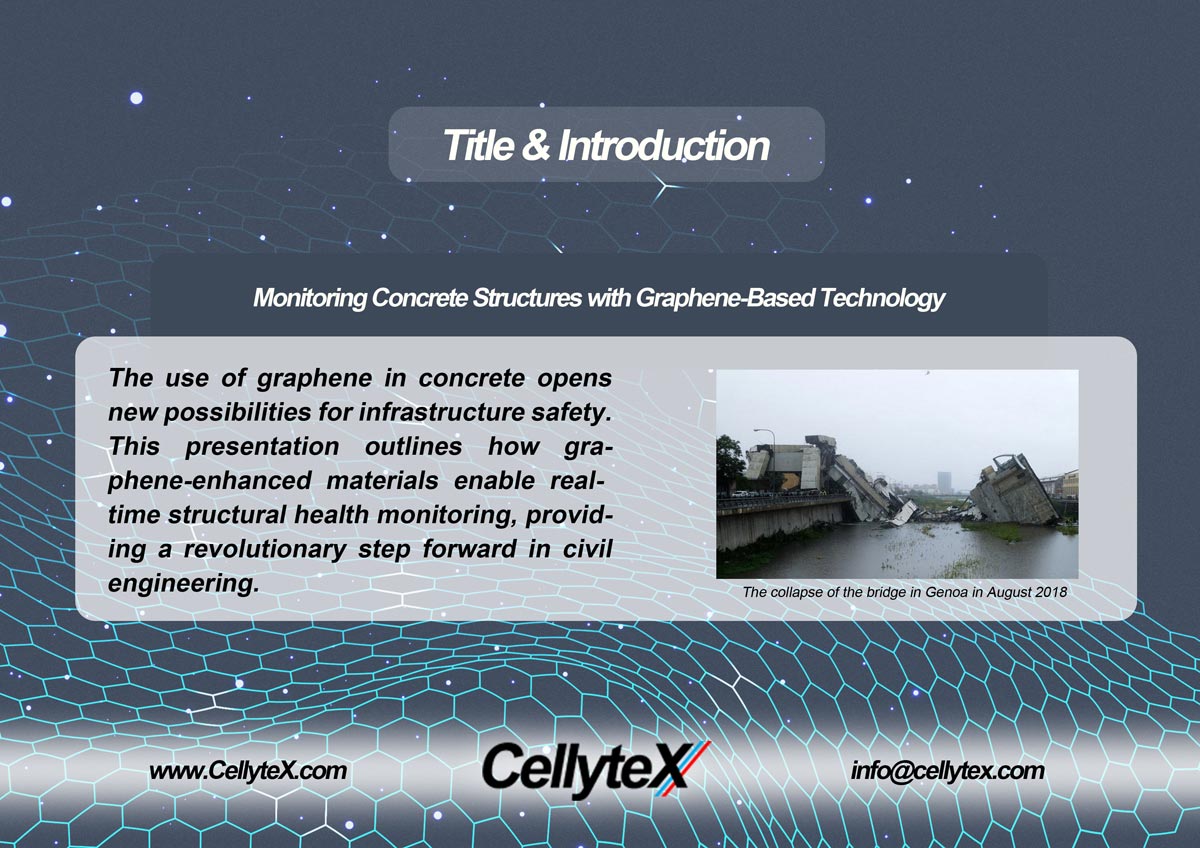 Title & Introduction

Monitoring Concrete Structures with Graphene-Based Technology

The use of graphene in concrete opens new possibilities for infrastructure safety. This presentation outlines how graphene-enhanced materials enable real-time structural health monitoring, providing a revolutionary step forward in civil engineering.

The collapse of the bridge in Genoa in August 2018

www.CellyteX.com

CellyteX

info@cellytex.com